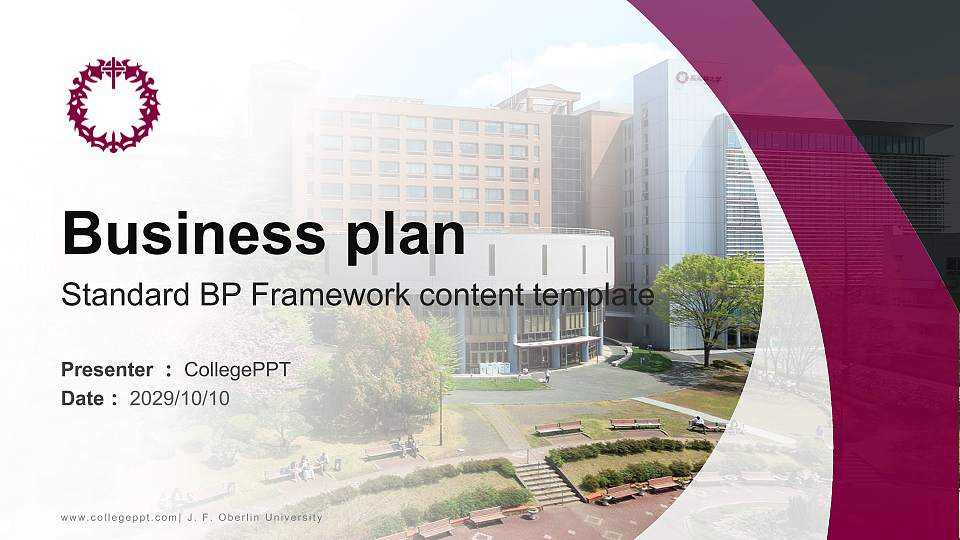 Business plan

Standard BP Framework content template

Presenter ： CollegePPT
Date ： 2029/10/10

www.collegeppt.com| J. F. Oberlin University